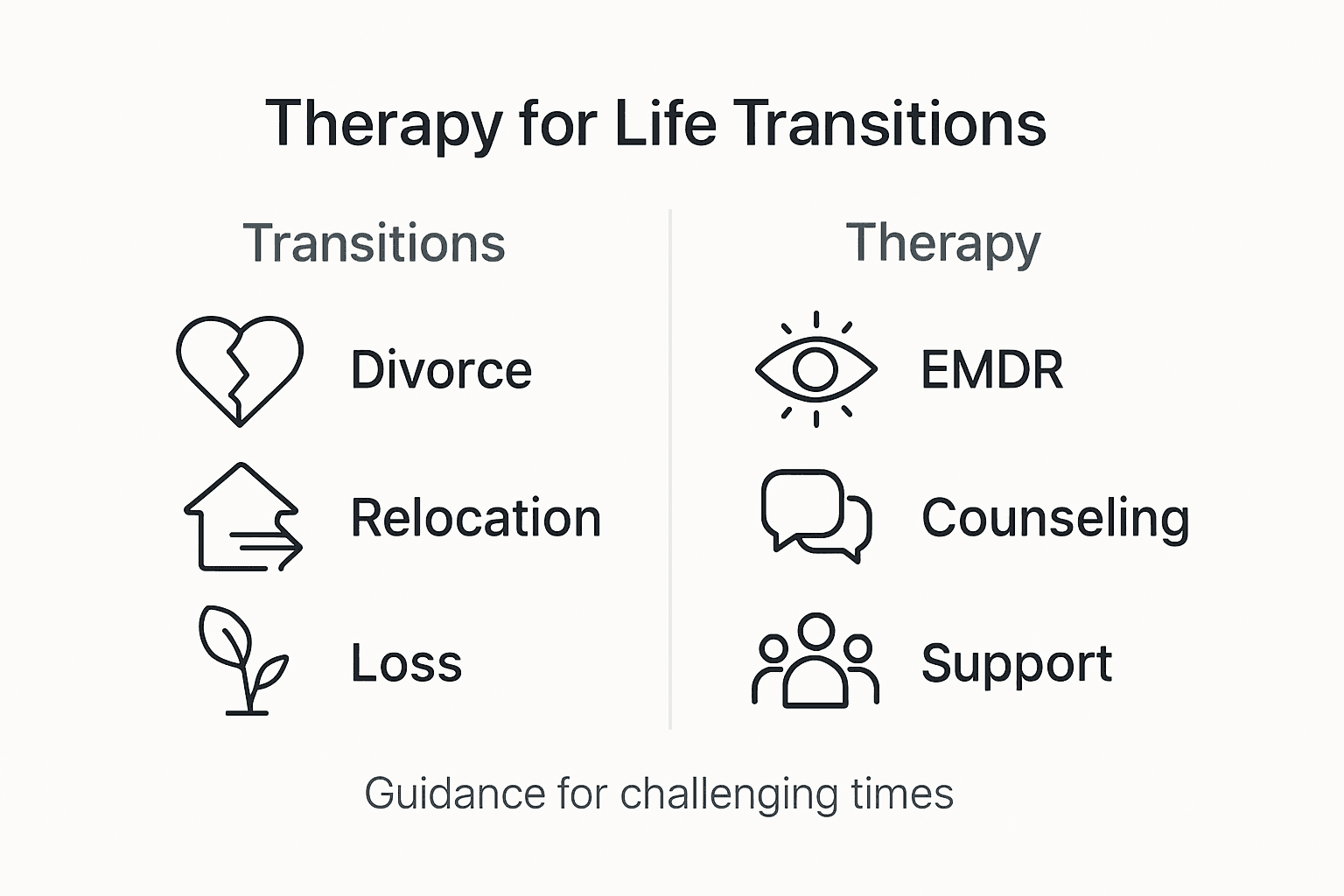 Therapy for Life Transitions

Transitions

Divorce

Relocation

Loss

Therapy

EMDR

Counseling

Support

Guidance for challenging times